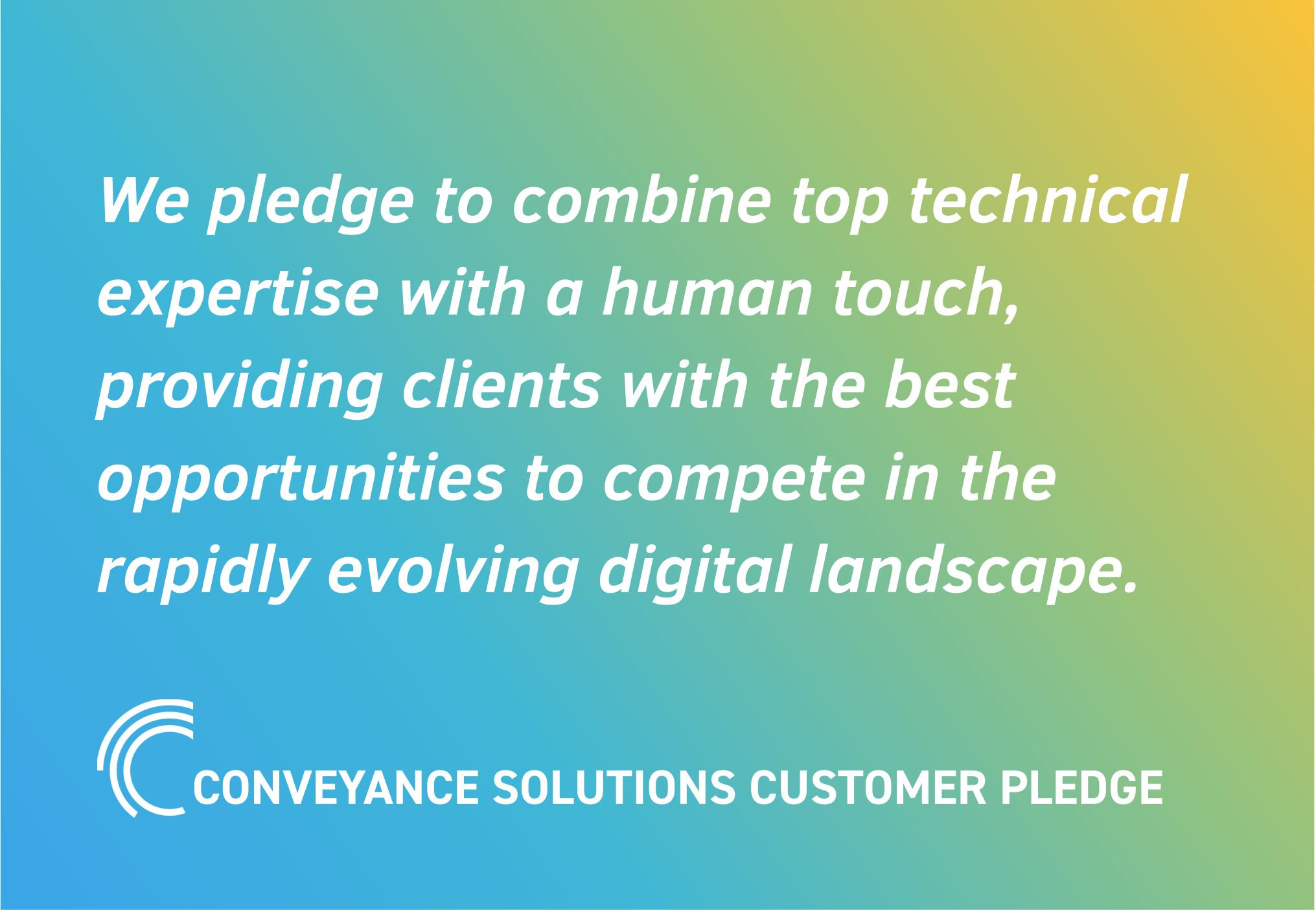 We pledge to combine top technical expertise with a human touch, providing clients with the best opportunities to compete in the rapidly evolving digital landscape.

CONVEYANCE SOLUTIONS CUSTOMER PLEDGE